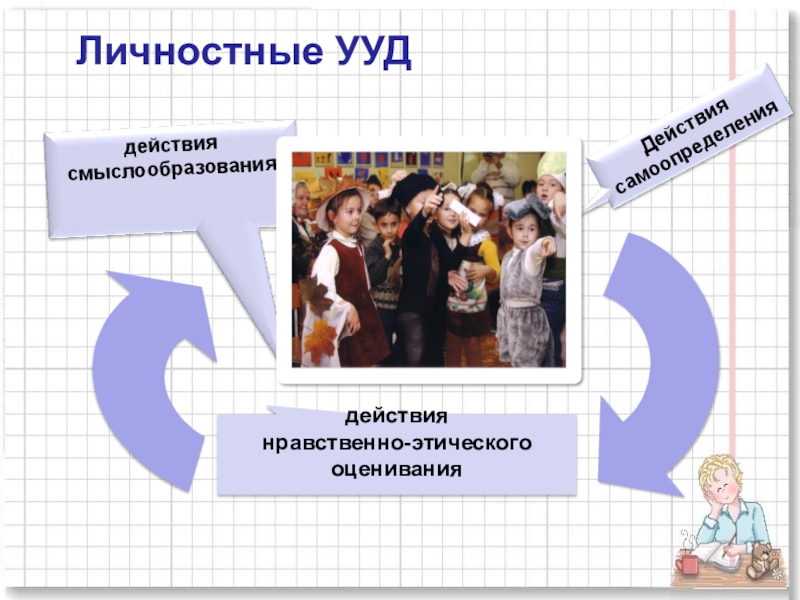 Личностные УУД

действия смыслообразования

Действия самоопределения

действия нравственно-этического оценивания